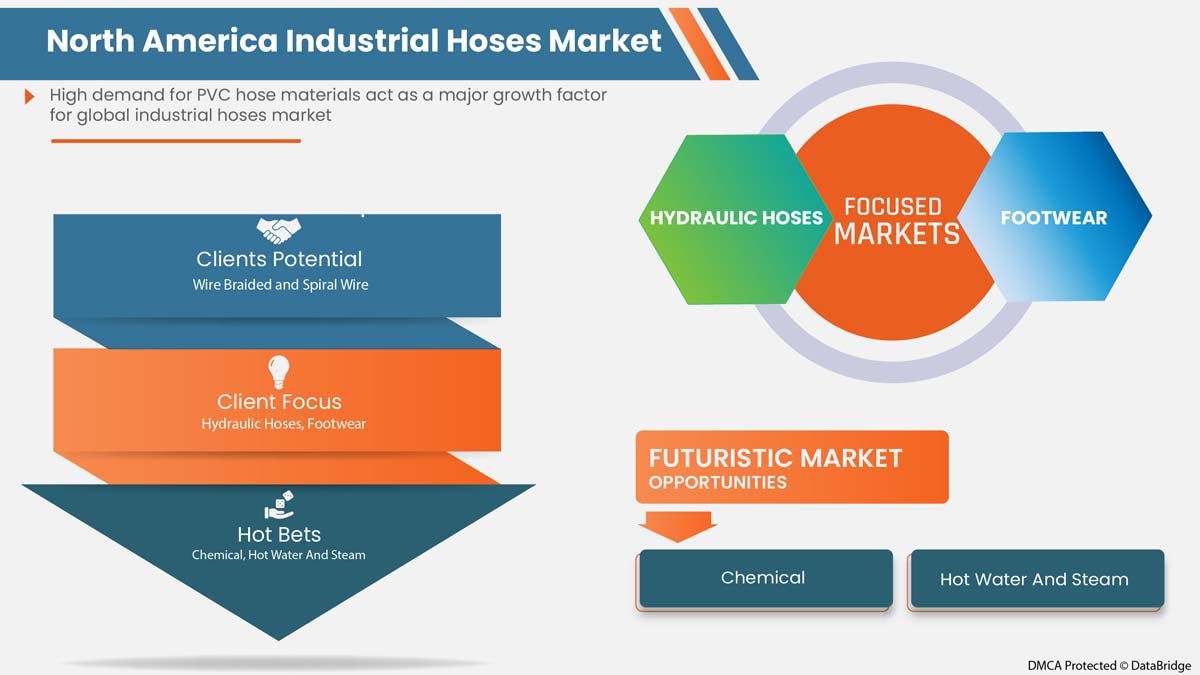 North America Industrial Hoses Market

High demand for PVC hose materials act as a major growth factor for global industrial hoses market

Clients Potential
Wire Braided and Spiral Wire

Client Focus
Hydraulic Hoses, Footwear

Hot Bets
Chemical, Hot Water And Steam

HYDRAULIC HOSES
FOCUSED MARKETS
FOOTWEAR

FUTURISTIC MARKET OPPORTUNITIES

Chemical
Hot Water And Steam

DMCA Protected © DataBridge